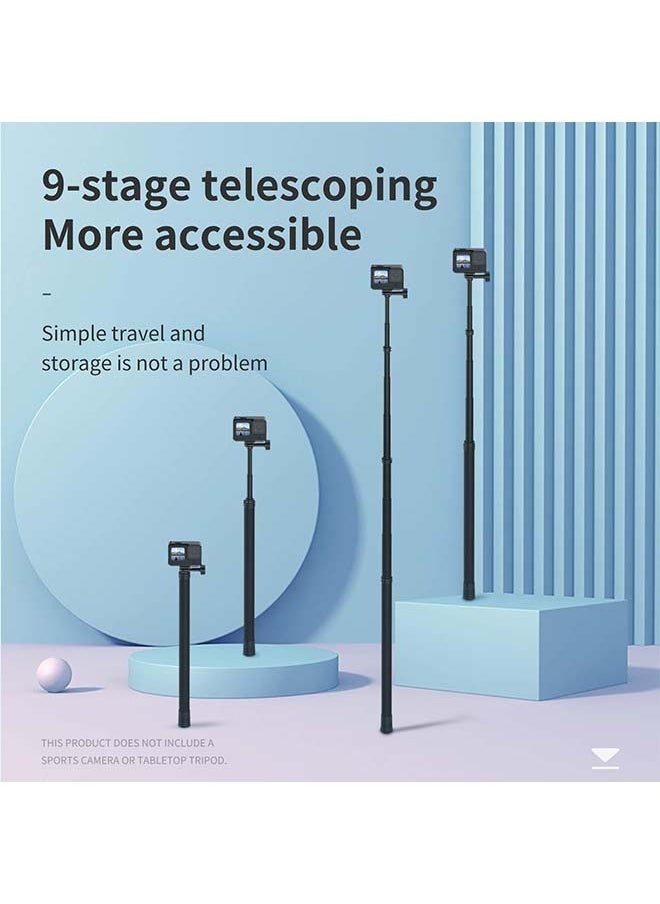 9-stage telescoping
More accessible

–

Simple travel and storage is not a problem

THIS PRODUCT DOES NOT INCLUDE A SPORTS CAMERA OR TABLETOP TRIPOD.